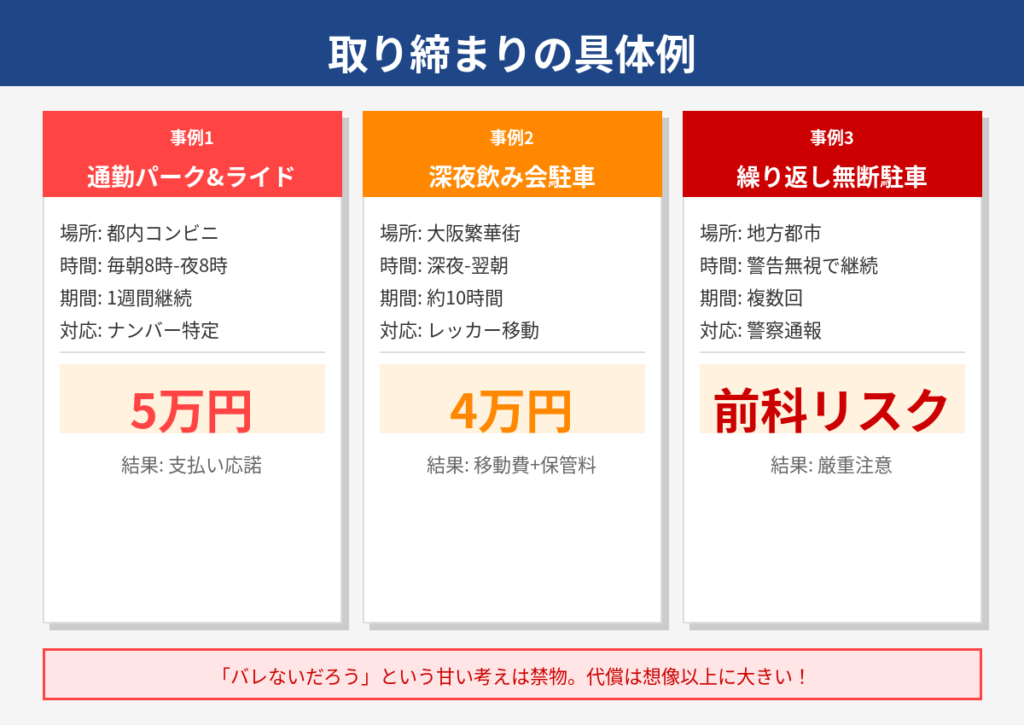 取り締まりの具体例

事例1
通勤パーク&ライド

場所: 都内コンビニ
時間: 毎朝8時-夜8時
期間: 1週間継続
対応: ナンバー特定

5万円

結果: 支払い応諾

事例2
深夜飲み会駐車

場所: 大阪繁華街
時間: 深夜-翌朝
期間: 約10時間
対応: レッカー移動

4万円

結果: 移動費+保管料

事例3
繰り返し無断駐車

場所: 地方都市
時間: 警告無視で継続
期間: 複数回
対応: 警察通報

前科リスク

結果: 厳重注意

「バレないだろう」という甘い考えは禁物。代償は想像以上に大きい！